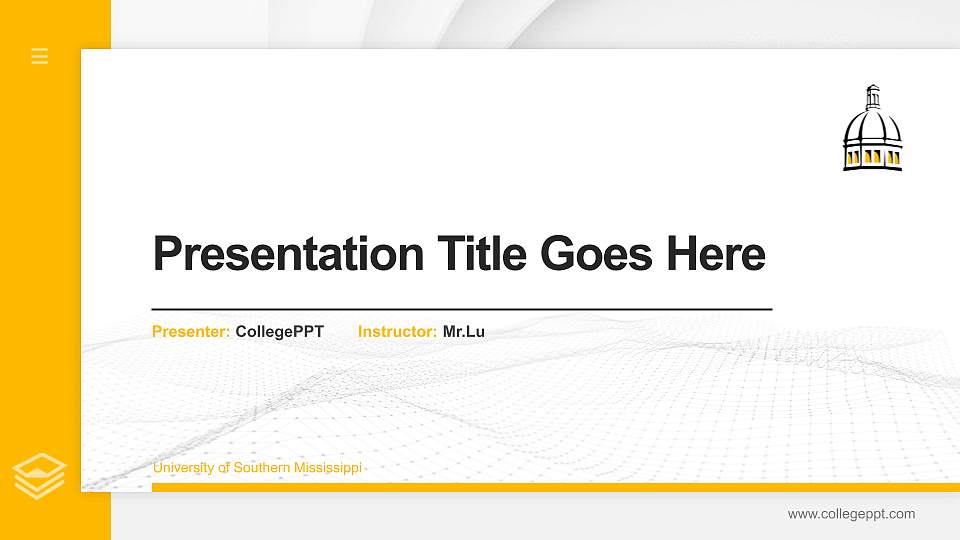 Presentation Title Goes Here

Presenter: CollegePPT Instructor: Mr.Lu

University of Southern Mississippi

www.collegeppt.com